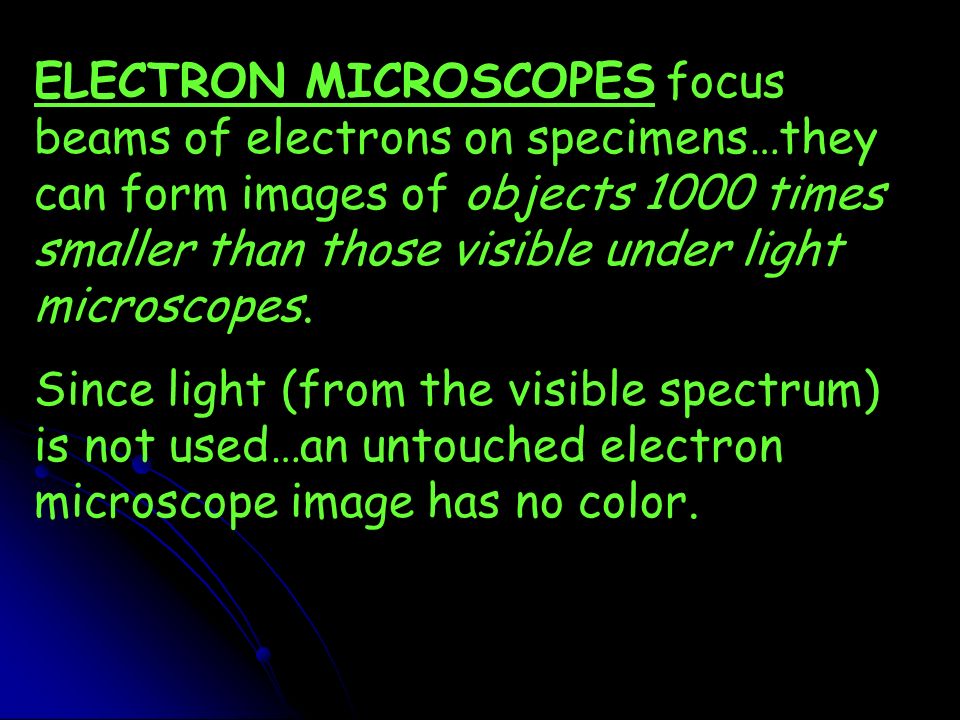 ELECTRON MICROSCOPES focus beams of electrons on specimens…they can form images of objects 1000 times smaller than those visible under light microscopes.

Since light (from the visible spectrum) is not used…an untouched electron microscope image has no color.